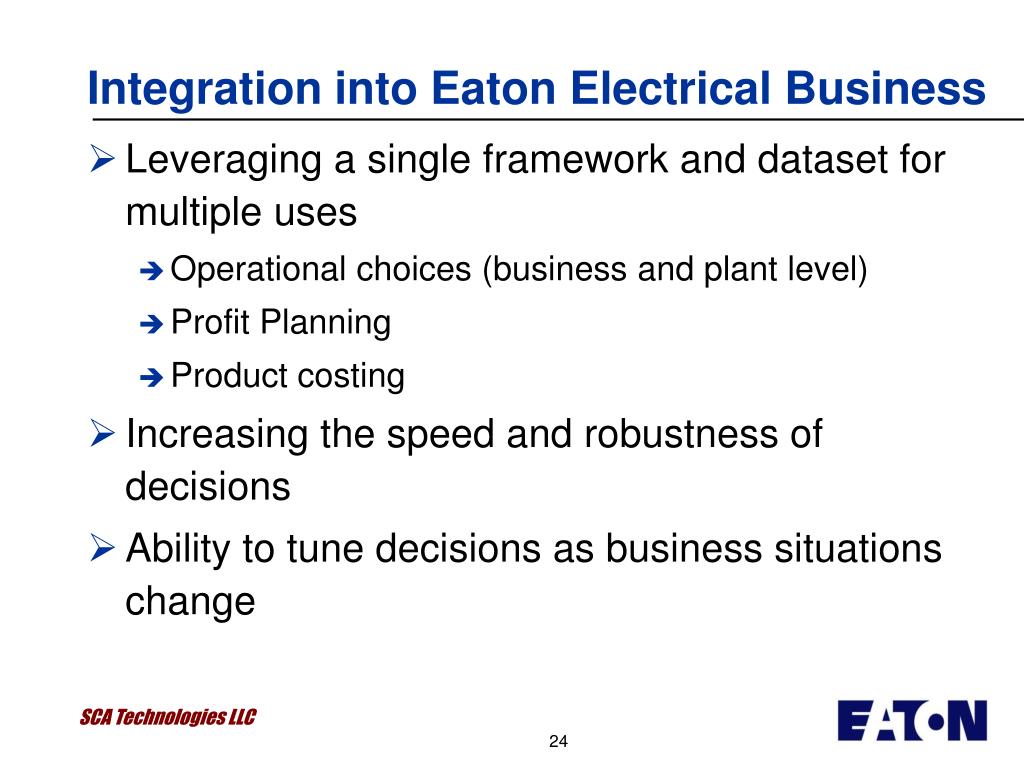 Integration into Eaton Electrical Business

➢ Leveraging a single framework and dataset for multiple uses
➔ Operational choices (business and plant level)
➔ Profit Planning
➔ Product costing

➢ Increasing the speed and robustness of decisions

➢ Ability to tune decisions as business situations change

SCA Technologies LLC

24

EATON